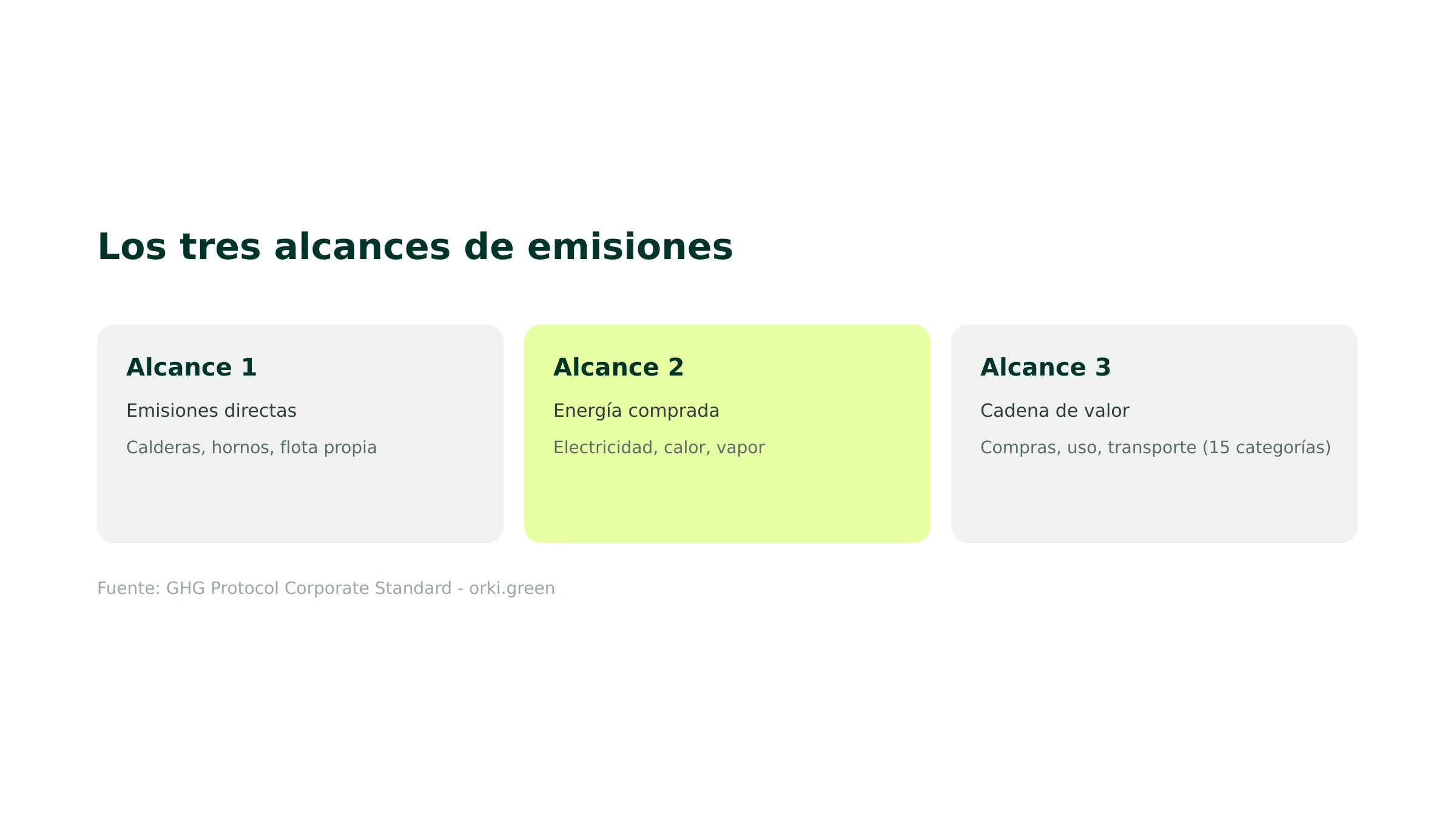 Los tres alcances de emisiones

Alcance 1

Emisiones directas

Calderas, hornos, flota propia

Alcance 2

Energía comprada

Electricidad, calor, vapor

Alcance 3

Cadena de valor

Compras, uso, transporte (15 categorías)

Fuente: GHG Protocol Corporate Standard - orki.green